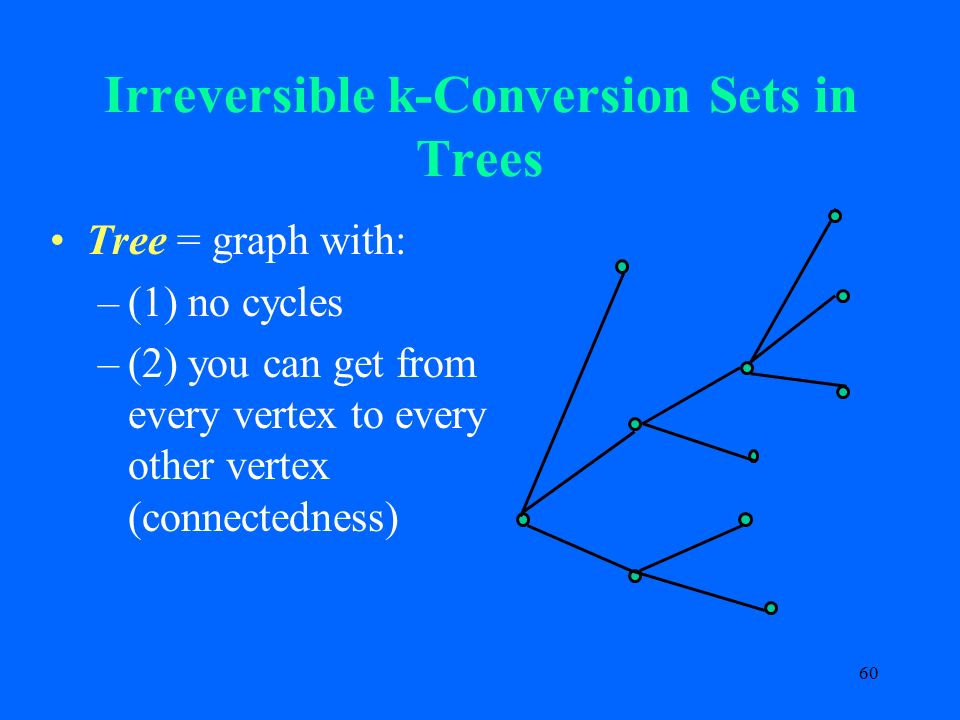 Irreversible k-Conversion Sets in Trees

• Tree = graph with:
– (1) no cycles
– (2) you can get from every vertex to every other vertex (connectedness)

60